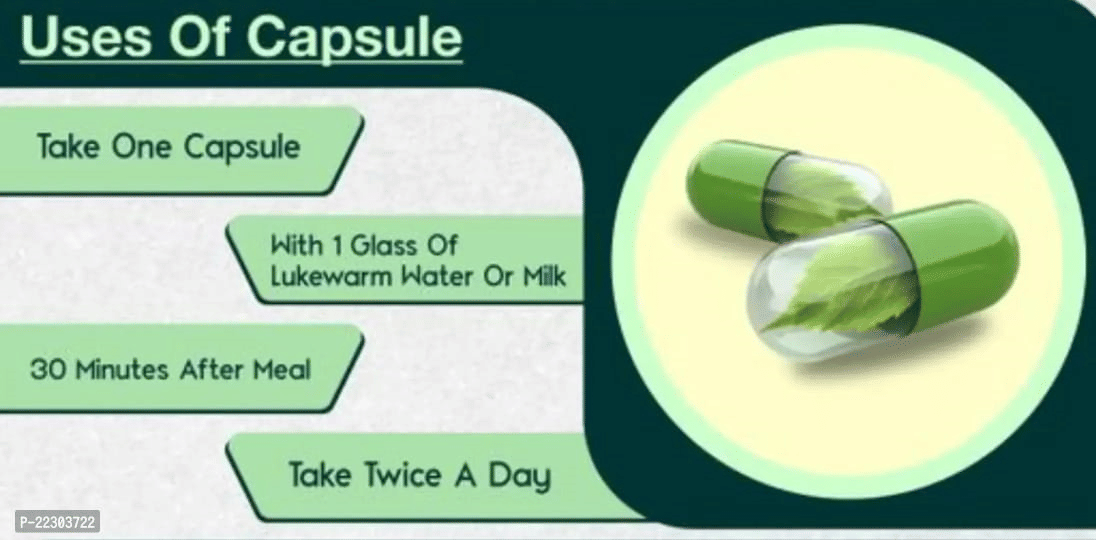 Uses Of Capsule

Take One Capsule

With 1 Glass Of Lukewarm Water Or Milk

30 Minutes After Meal

Take Twice A Day

P-22303722